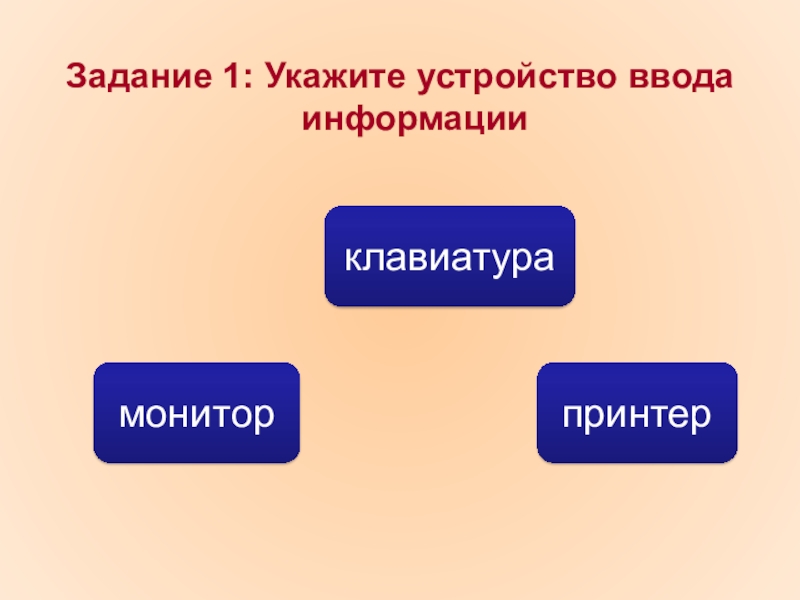 Задание 1: Укажите устройство ввода информации

клавиатура

монитор

принтер